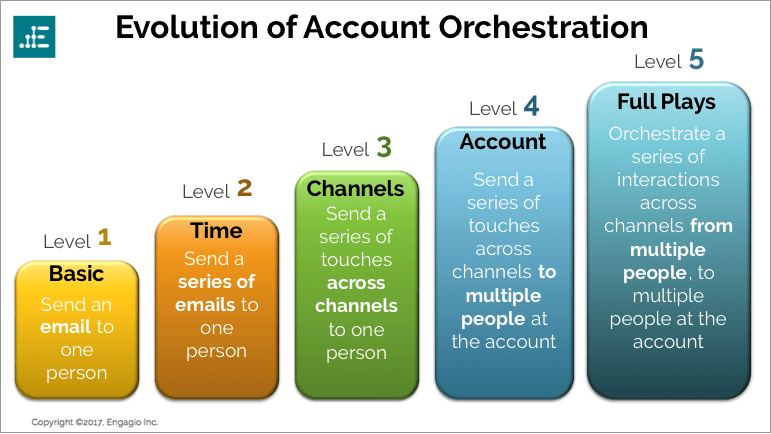 Evolution of Account Orchestration

Level 1
Basic
Send an email to one person

Level 2
Time
Send a series of emails to one person

Level 3
Channels
Send a series of touches across channels to one person

Level 4
Account
Send a series of touches across channels to multiple people at the account

Level 5
Full Plays
Orchestrate a series of interactions across channels from multiple people, to multiple people at the account

Copyright ©2017, Engagio Inc.